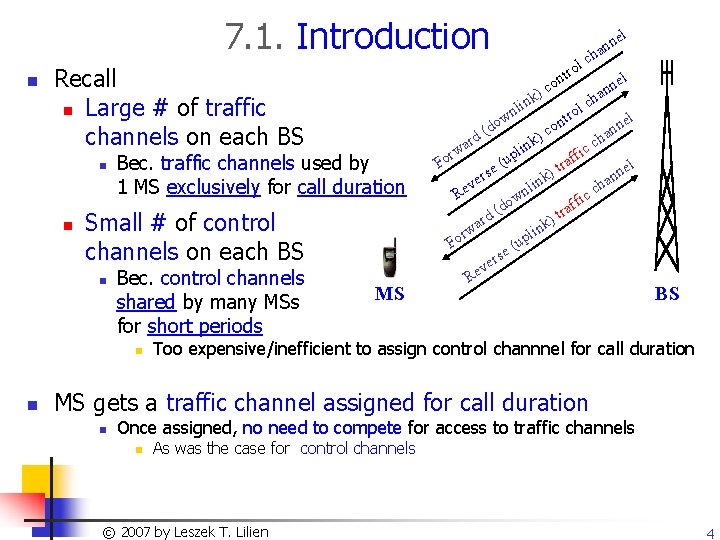 7.1. Introduction

Recall

Large # of traffic channels on each BS

Bec. traffic channels used by 1 MS exclusively for call duration

Small # of control channels on each BS

Bec. control channels shared by many MSs for short periods

Too expensive/inefficient to assign control channnel for call duration

Forward (downlink) control channel
Reverse (uplink) control channel
Forward (downlink) traffic channel
Reverse (uplink) traffic channel

MS

BS

MS gets a traffic channel assigned for call duration

Once assigned, no need to compete for access to traffic channels

As was the case for control channels

© 2007 by Leszek T. Lilien

4